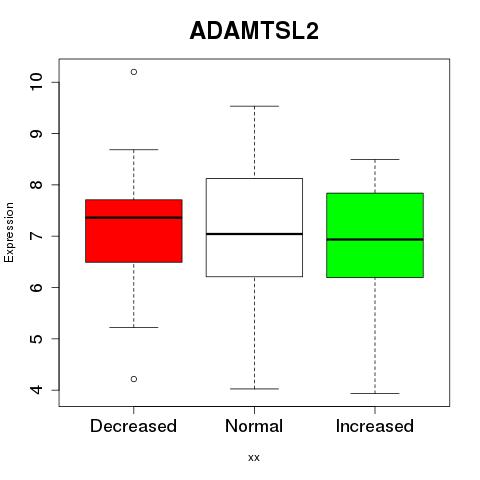 ADAMTSL2

Expression

10
9
8
7
6
5
4

Decreased
Normal
Increased

xx